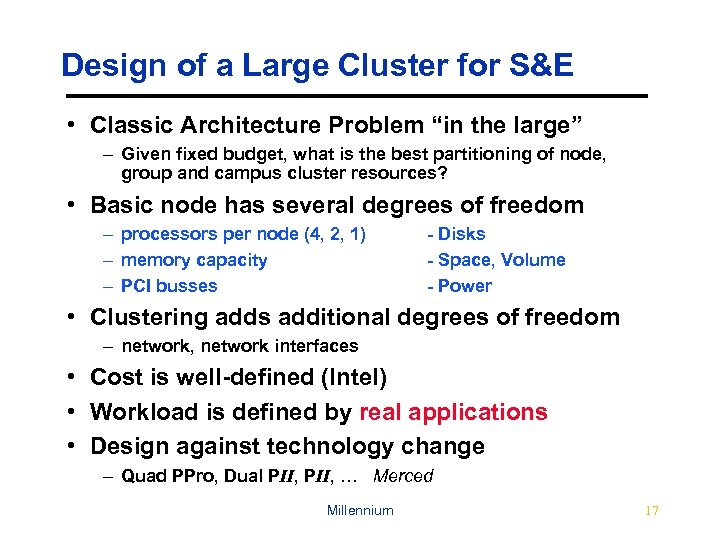 Design of a Large Cluster for S&E

• Classic Architecture Problem "in the large"
  – Given fixed budget, what is the best partitioning of node, group and campus cluster resources?
• Basic node has several degrees of freedom
  – processors per node (4, 2, 1)
  – memory capacity
  – PCI busses
  - Disks
  - Space, Volume
  - Power
• Clustering adds additional degrees of freedom
  – network, network interfaces
• Cost is well-defined (Intel)
• Workload is defined by real applications
• Design against technology change
  – Quad PPro, Dual PII, PII, … Merced

Millennium

17